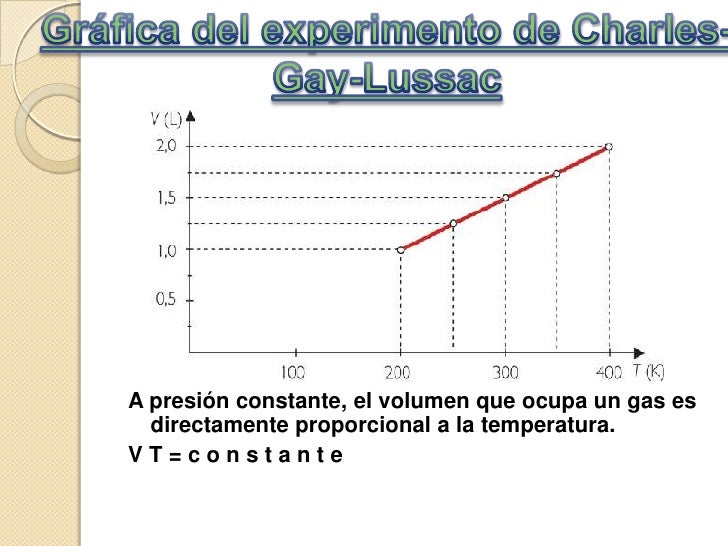 Gráfica del experimento de Charles-Gay-Lussac

V (L)
2,0
1,5
1,0
0,5
100
200
300
400
T (K)

A presión constante, el volumen que ocupa un gas es directamente proporcional a la temperatura.

V T = c o n s t a n t e